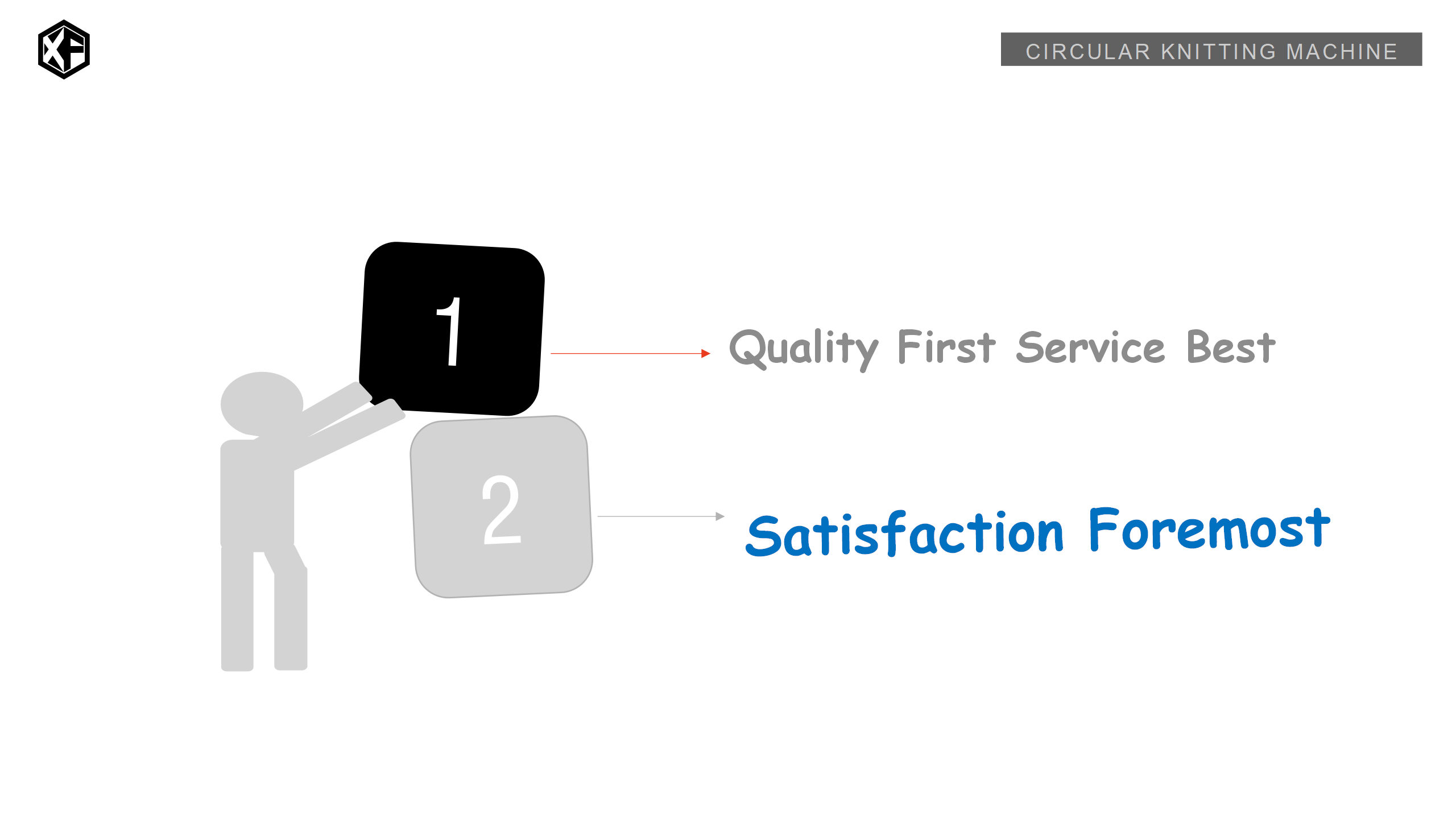 XF

CIRCULAR KNITTING MACHINE

1

Quality First Service Best

2

Satisfaction Foremost